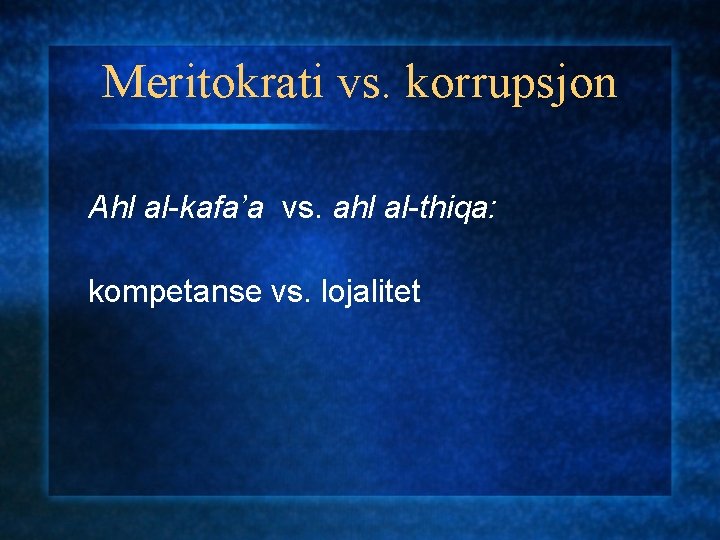 Meritokrati vs. korrupsjon

Ahl al-kafa’a vs. ahl al-thiqa:

kompetanse vs. lojalitet